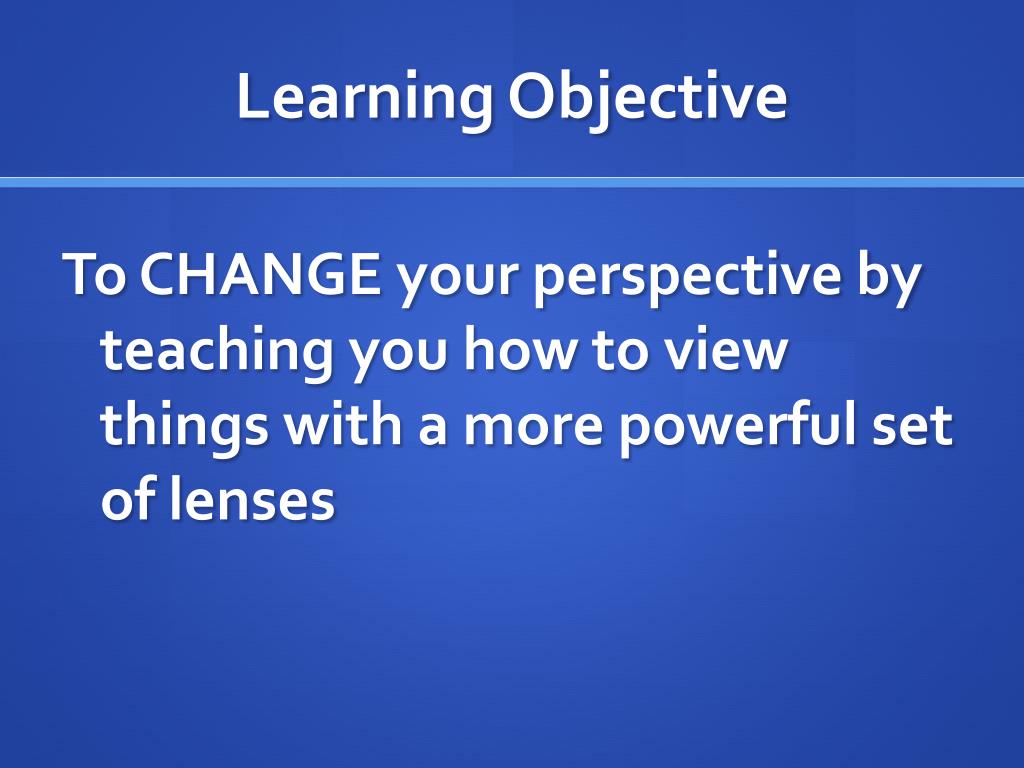 Learning Objective

To CHANGE your perspective by teaching you how to view things with a more powerful set of lenses